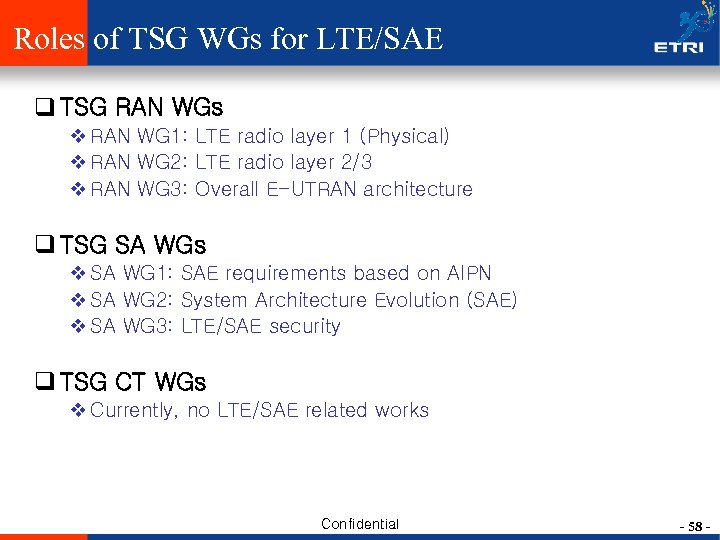 Roles of TSG WGs for LTE/SAE

ETRI

❑ TSG RAN WGs

❖ RAN WG1: LTE radio layer 1 (Physical)

❖ RAN WG2: LTE radio layer 2/3

❖ RAN WG3: Overall E-UTRAN architecture

❑ TSG SA WGs

❖ SA WG1: SAE requirements based on AIPN

❖ SA WG2: System Architecture Evolution (SAE)

❖ SA WG3: LTE/SAE security

❑ TSG CT WGs

❖ Currently, no LTE/SAE related works

Confidential

- 58 -